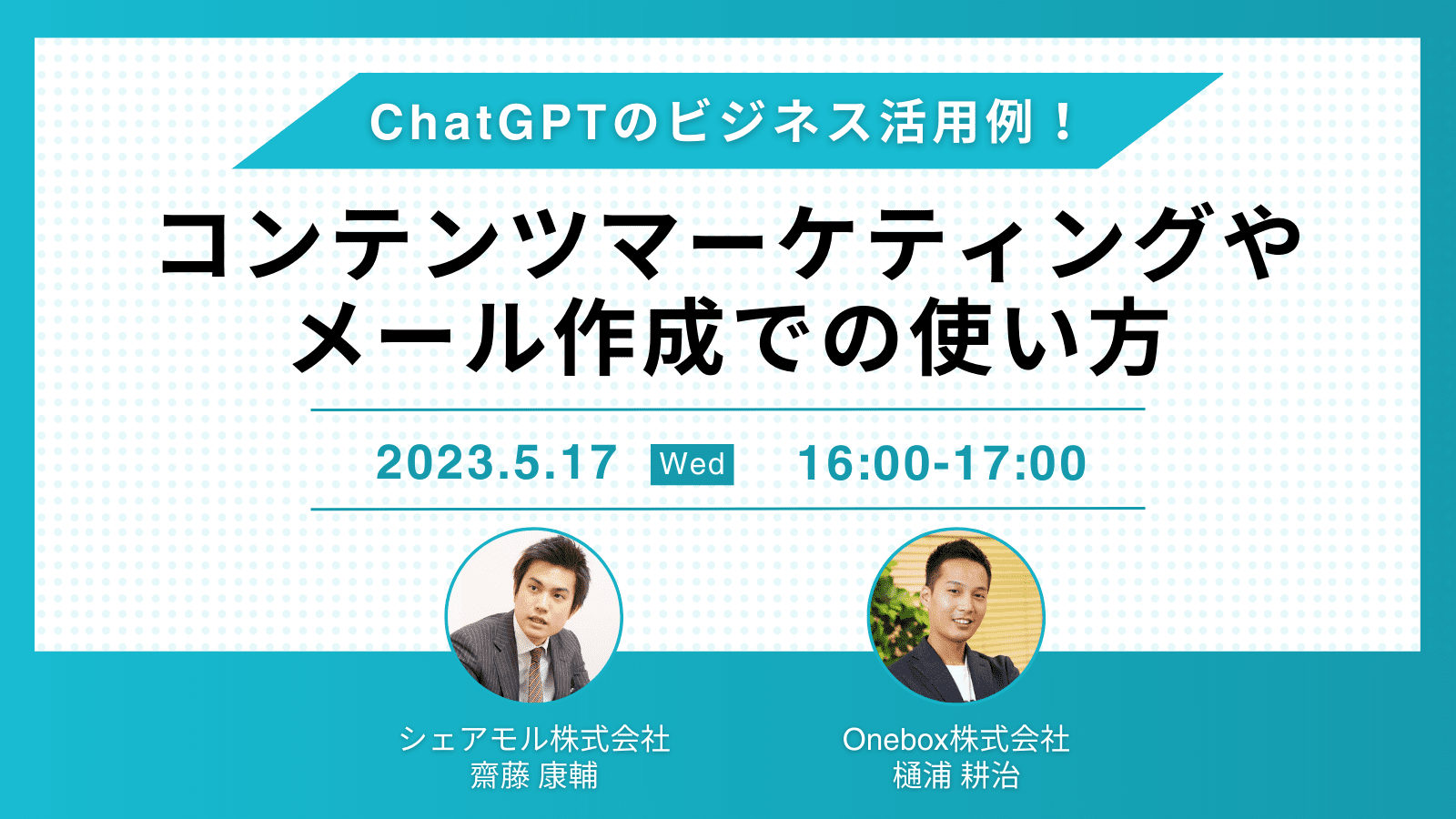 ChatGPTのビジネス活用例！

コンテンツマーケティングやメール作成での使い方

2023.5.17 Wed 16:00-17:00

シェアモル株式会社
齋藤 康輔

Onebox株式会社
樋浦 耕治